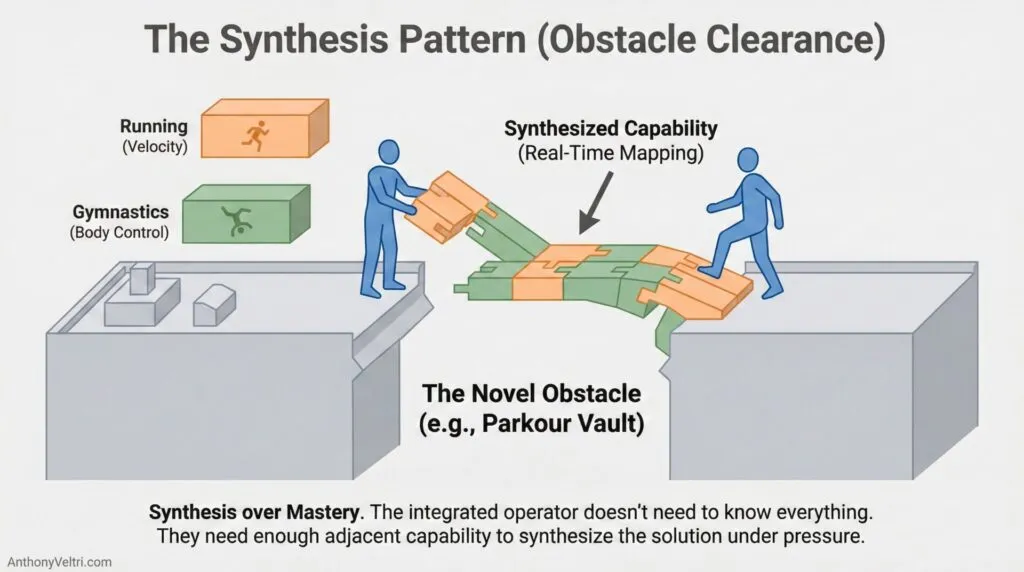 The Synthesis Pattern (Obstacle Clearance)

Running
(Velocity)

Gymnastics
(Body Control)

Synthesized Capability
(Real-Time Mapping)

The Novel Obstacle
(e.g., Parkour Vault)

Synthesis over Mastery. The integrated operator doesn't need to know everything. They need enough adjacent capability to synthesize the solution under pressure.

AnthonyVeltri.com